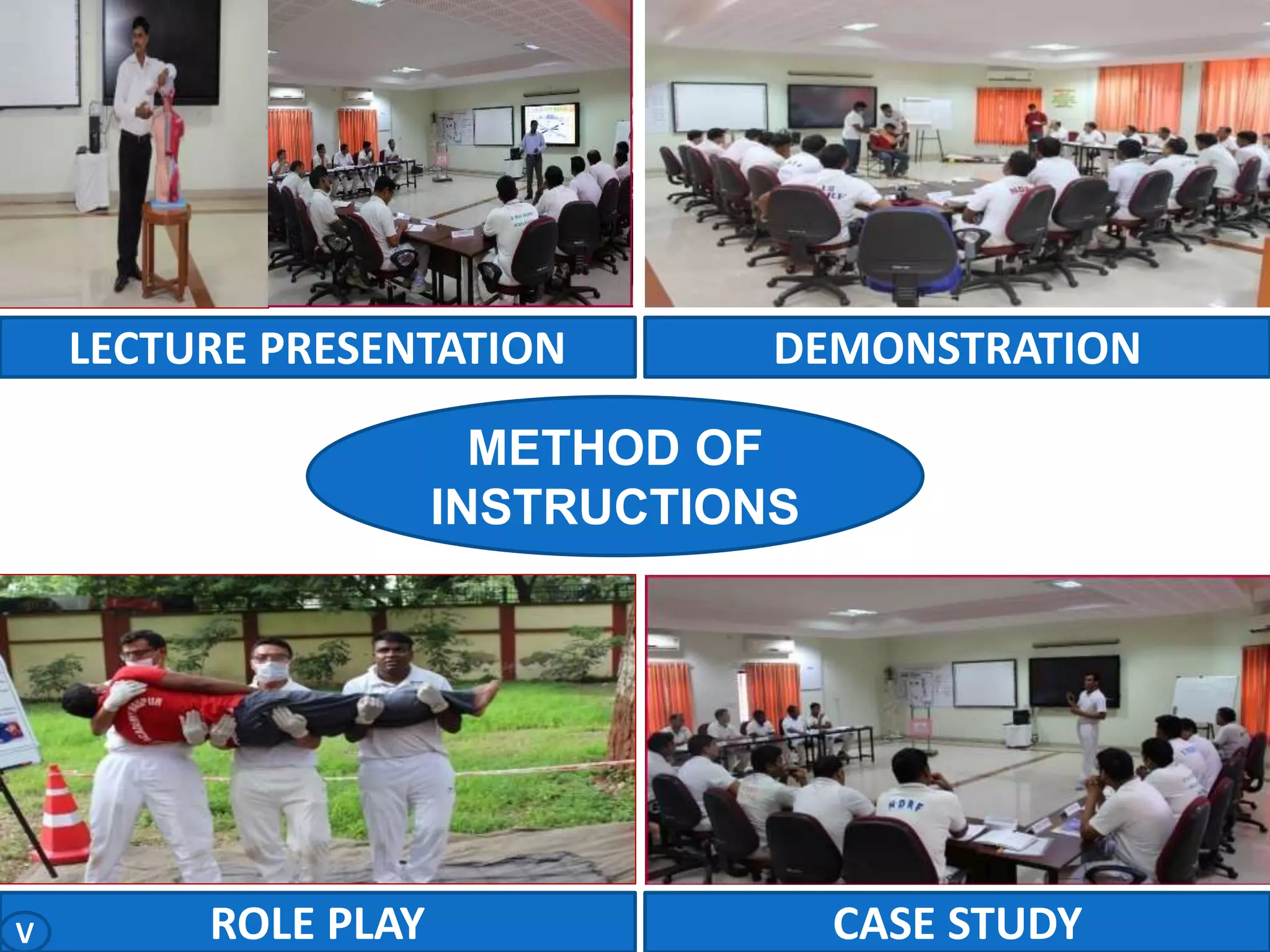 LECTURE PRESENTATION

DEMONSTRATION

METHOD OF INSTRUCTIONS

NDRF

V

ROLE PLAY

CASE STUDY